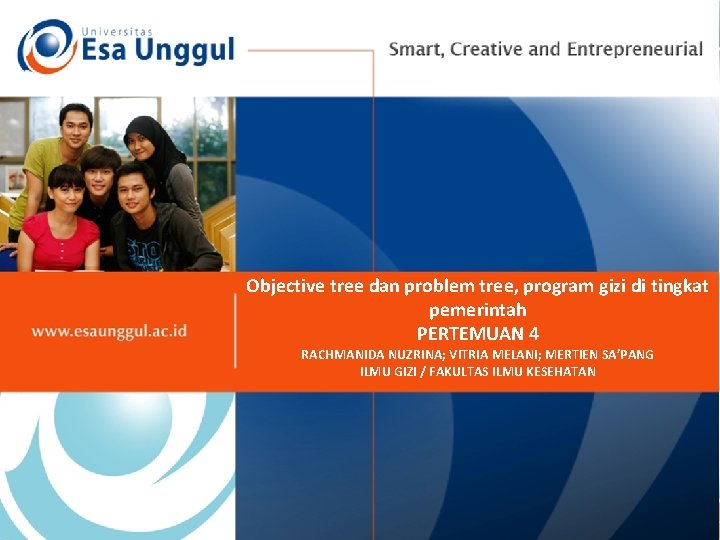 Universitas
Esa Unggul

Smart, Creative and Entrepreneurial

www.esaunggul.ac.id

Objective tree dan problem tree, program gizi di tingkat pemerintah
PERTEMUAN 4
RACHMANIDA NUZRINA; VITRIA MELANI; MERTIEN SA'PANG
ILMU GIZI / FAKULTAS ILMU KESEHATAN